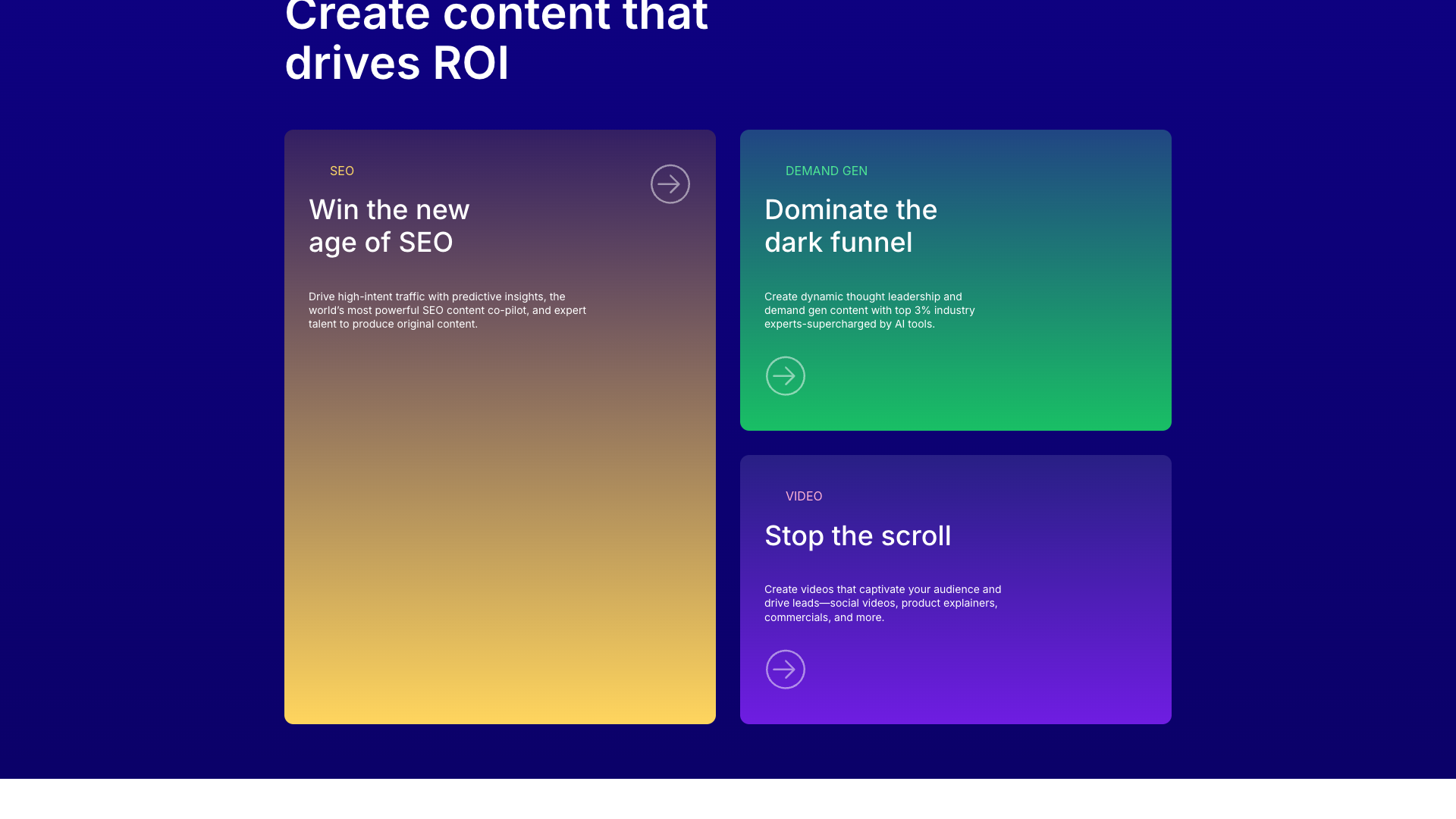 Create content that drives ROI

SEO

Win the new age of SEO

Drive high-intent traffic with predictive insights, the world's most powerful SEO content co-pilot, and expert talent to produce original content.

DEMAND GEN

Dominate the dark funnel

Create dynamic thought leadership and demand gen content with top 3% industry experts-supercharged by AI tools.

VIDEO

Stop the scroll

Create videos that captivate your audience and drive leads—social videos, product explainers, commercials, and more.